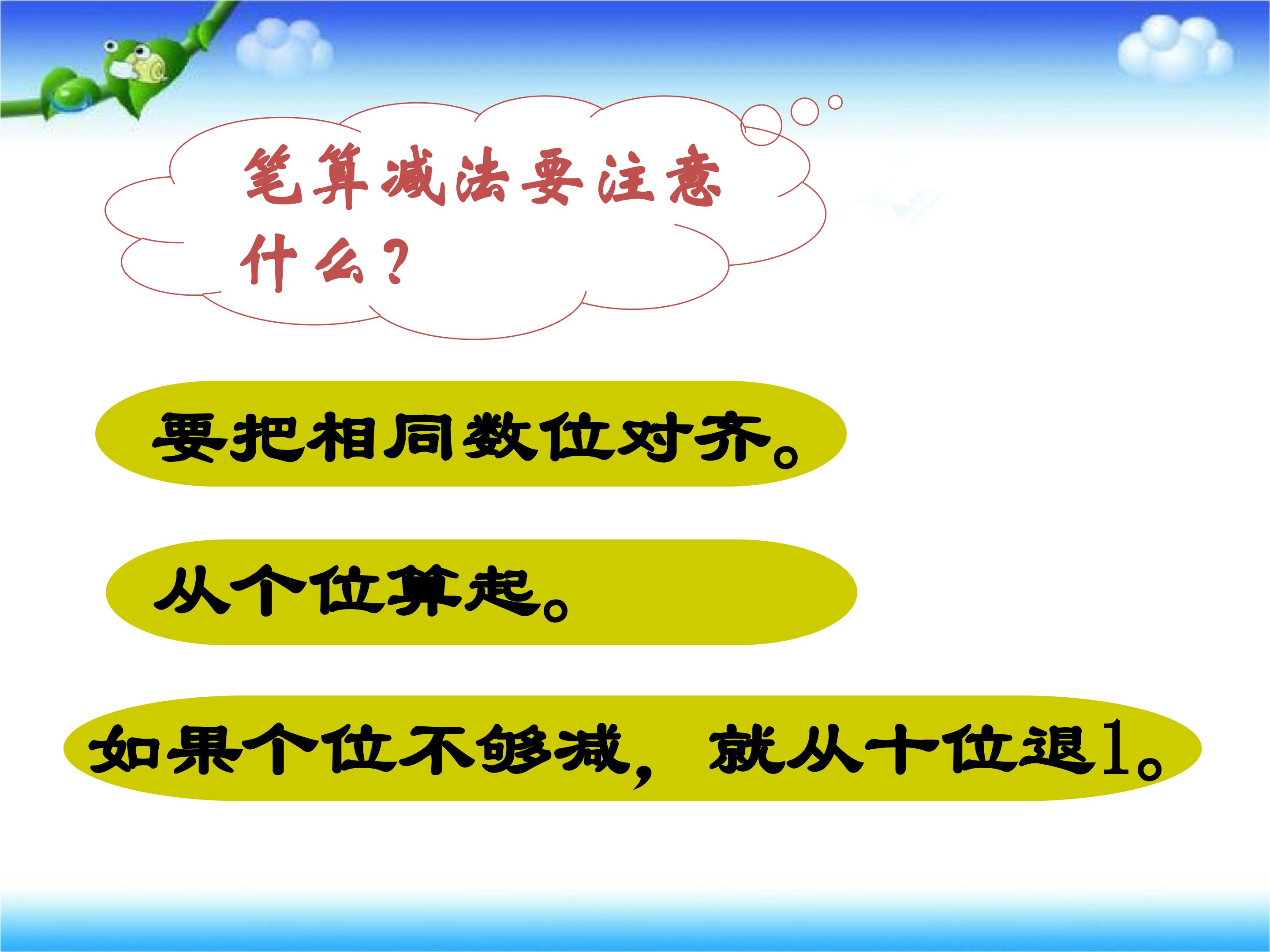 笔算减法要注意什么？

要把相同数位对齐。

从个位算起。

如果个位不够减，就从十位退1。